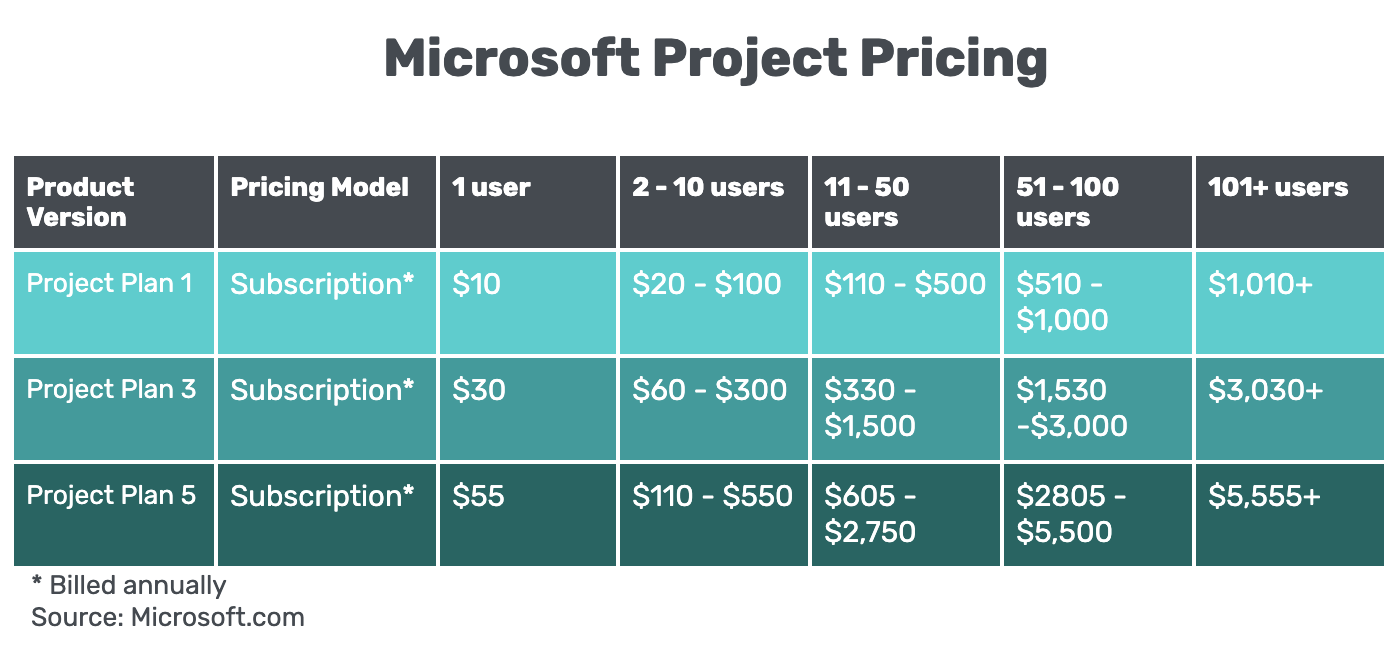 Microsoft Project Pricing

| Product Version | Pricing Model | 1 user | 2 - 10 users | 11 - 50 users | 51 - 100 users | 101+ users |
|---|---|---|---|---|---|---|
| Project Plan 1 | Subscription* | \$10 | \$20 - \$100 | \$110 - \$500 | \$510 - \$1,000 | \$1,010+ |
| Project Plan 3 | Subscription* | \$30 | \$60 - \$300 | \$330 - \$1,500 | \$1,530 -\$3,000 | \$3,030+ |
| Project Plan 5 | Subscription* | \$55 | \$110 - \$550 | \$605 - \$2,750 | \$2805 - \$5,500 | \$5,555+ |

* Billed annually
Source: Microsoft.com